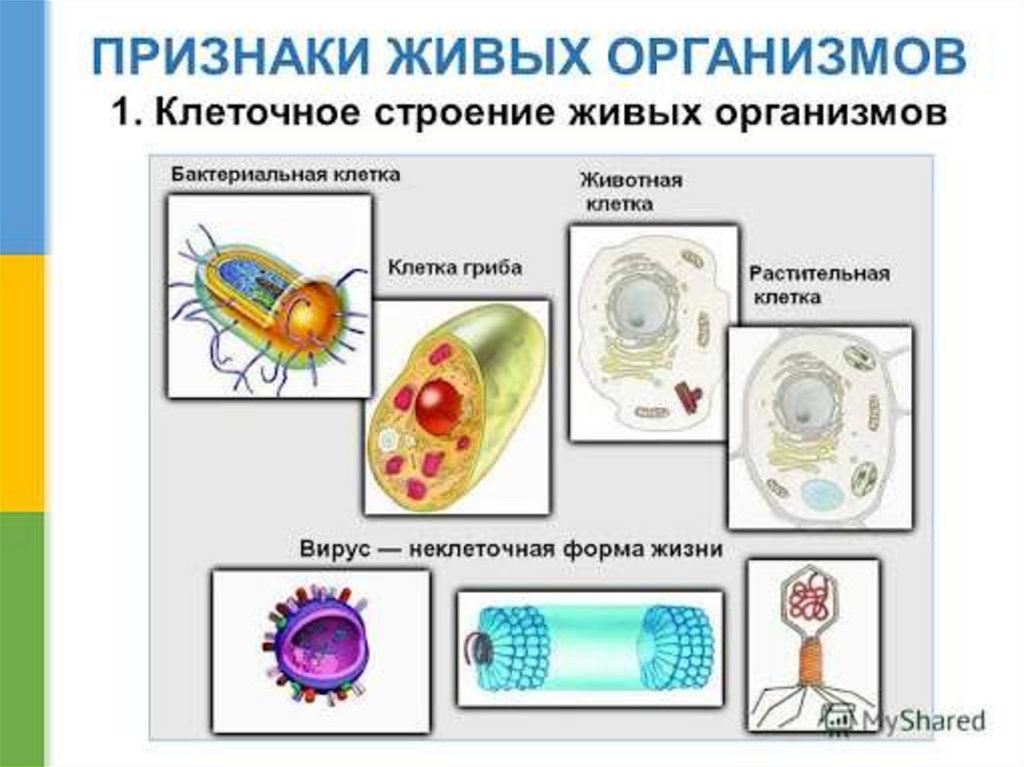 ПРИЗНАКИ ЖИВЫХ ОРГАНИЗМОВ
1. Клеточное строение живых организмов

Бактериальная клетка

Клетка гриба

Животная клетка

Растительная клетка

Вирус — неклеточная форма жизни

MyShared